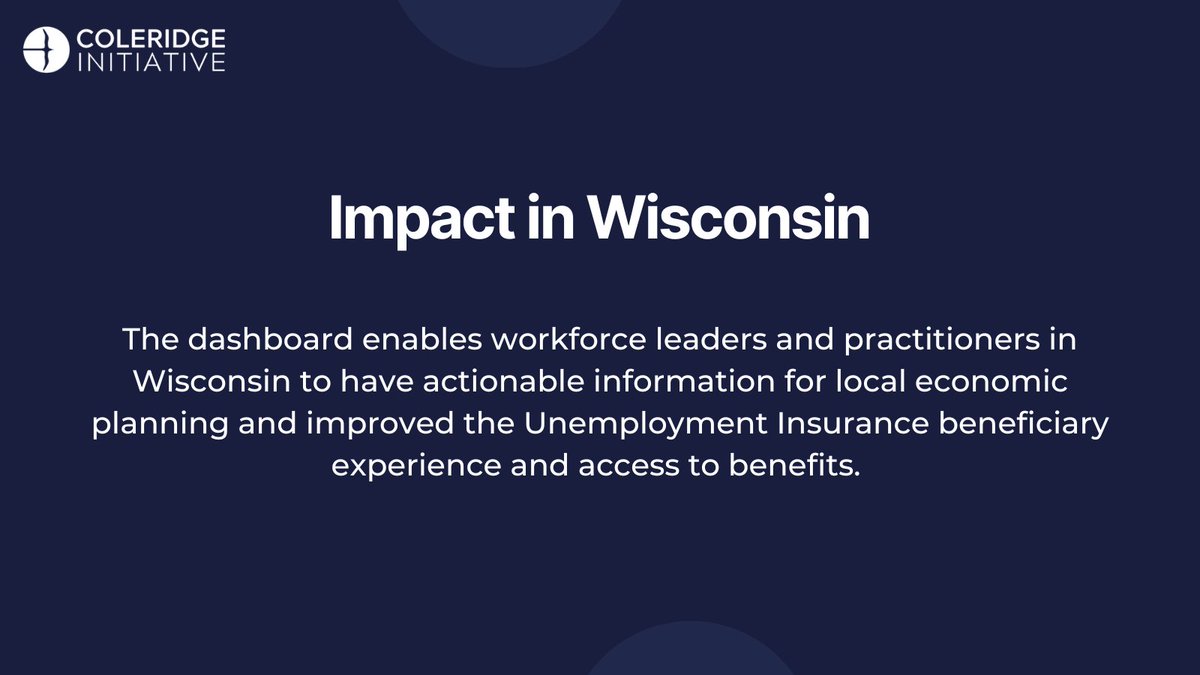 COLERIDGE
INITIATIVE

Impact in Wisconsin

The dashboard enables workforce leaders and practitioners in Wisconsin to have actionable information for local economic planning and improved the Unemployment Insurance beneficiary experience and access to benefits.